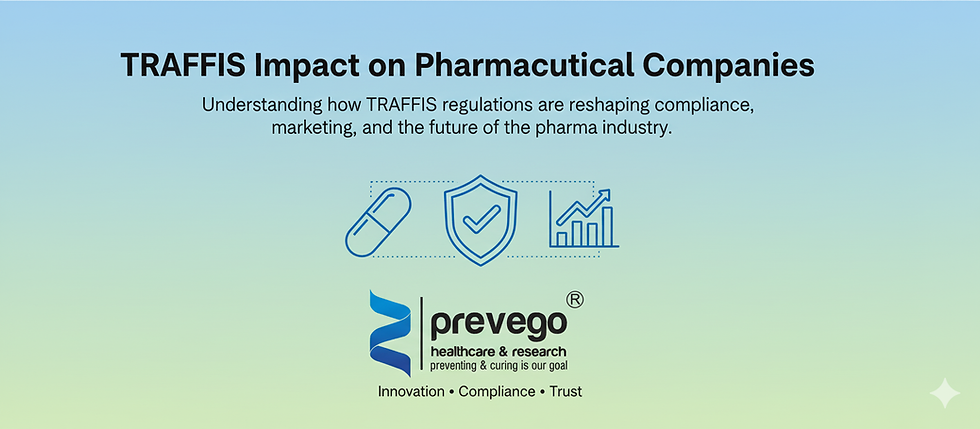 TRAFFIS Impact on Pharmacutical Companies

Understanding how TRAFFIS regulations are reshaping compliance, marketing, and the future of the pharma industry.

prevego ®
healthcare & research
preventing & curing is our goal

Innovation • Compliance • Trust